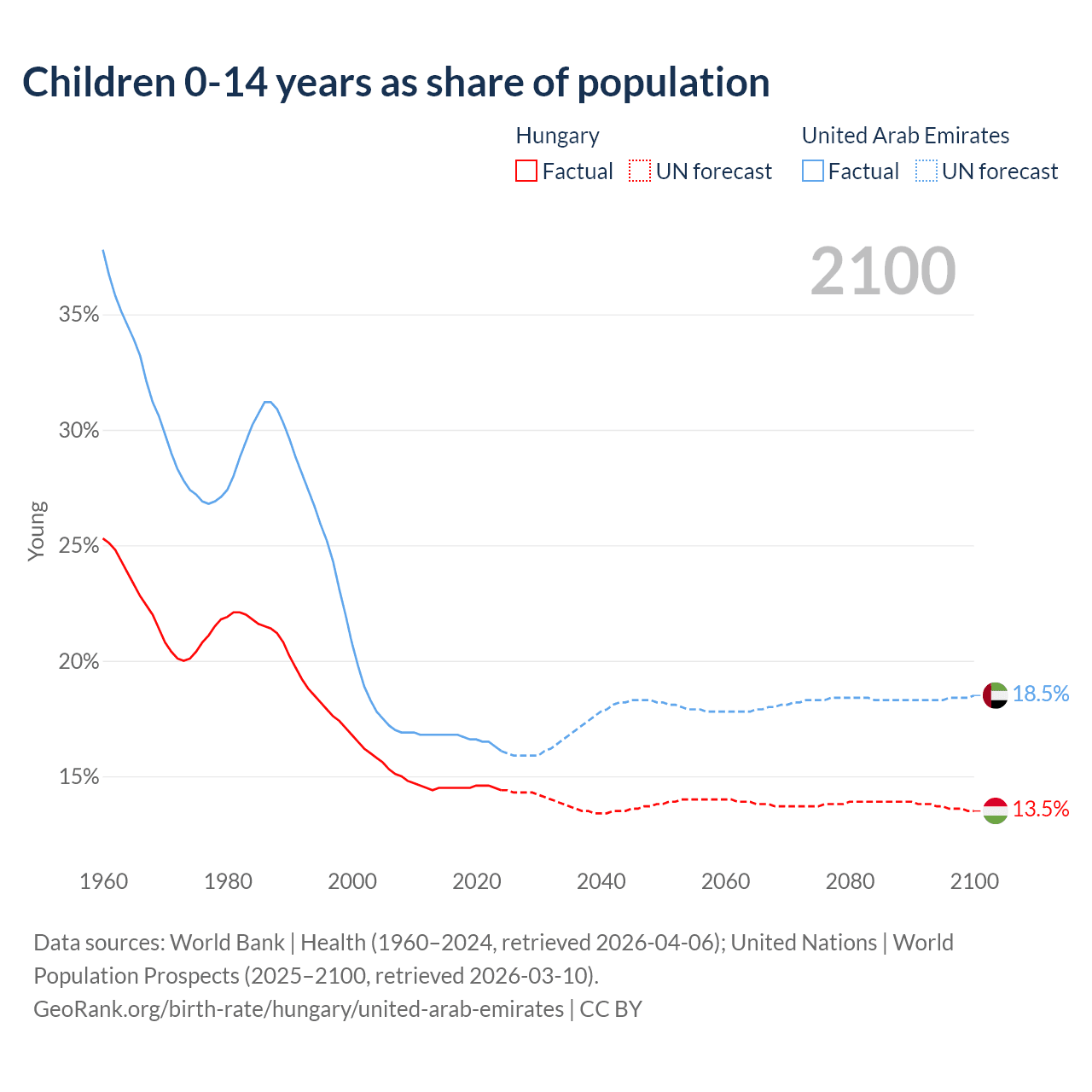 Children 0-14 years as share of population

Hungary
Factual UN forecast

United Arab Emirates
Factual UN forecast

2100

35%
30%
25%
20%
15%

Young

18.5%
13.5%

1960 1980 2000 2020 2040 2060 2080 2100

Data sources: World Bank | Health (1960–2024, retrieved 2026-04-06); United Nations | World Population Prospects (2025–2100, retrieved 2026-03-10).
GeoRank.org/birth-rate/hungary/united-arab-emirates | CC BY